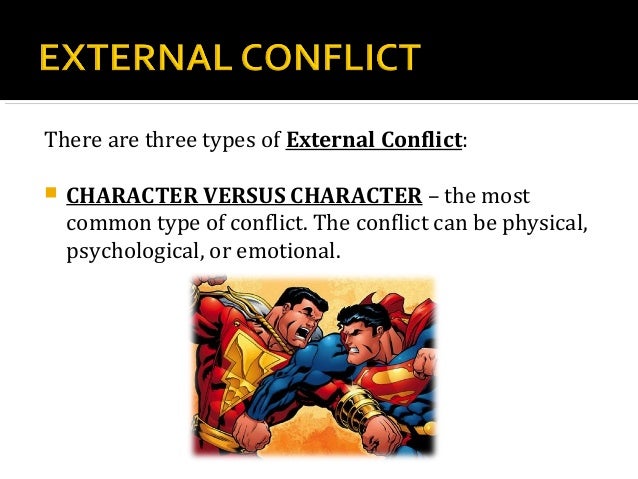 EXTERNAL CONFLICT

There are three types of External Conflict:

CHARACTER VERSUS CHARACTER – the most common type of conflict. The conflict can be physical, psychological, or emotional.